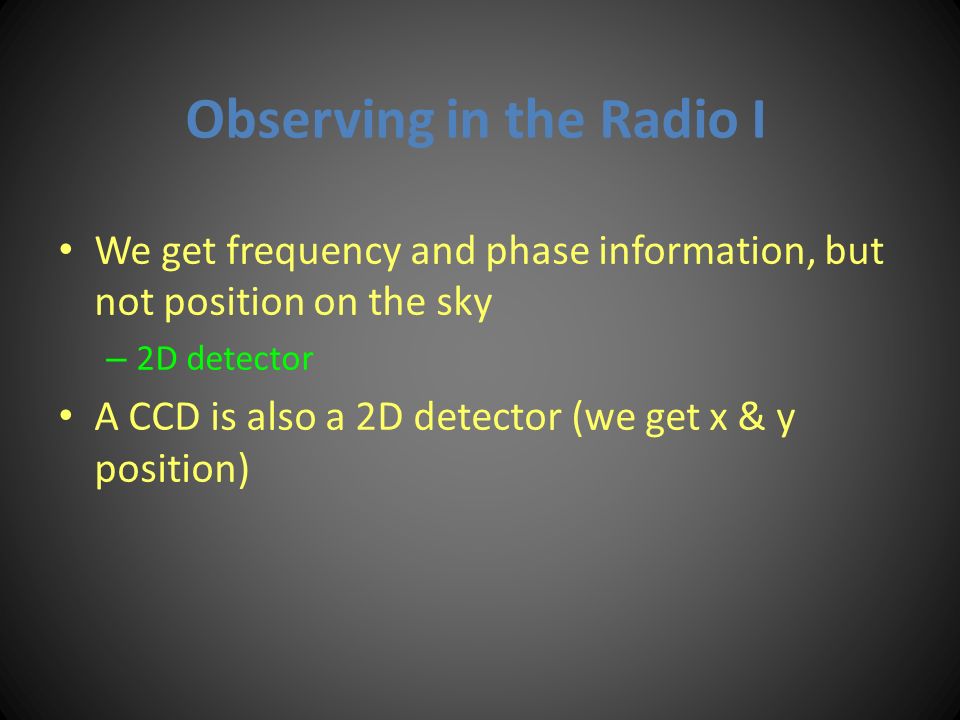 Observing in the Radio I

• We get frequency and phase information, but not position on the sky

– 2D detector

• A CCD is also a 2D detector (we get x & y position)